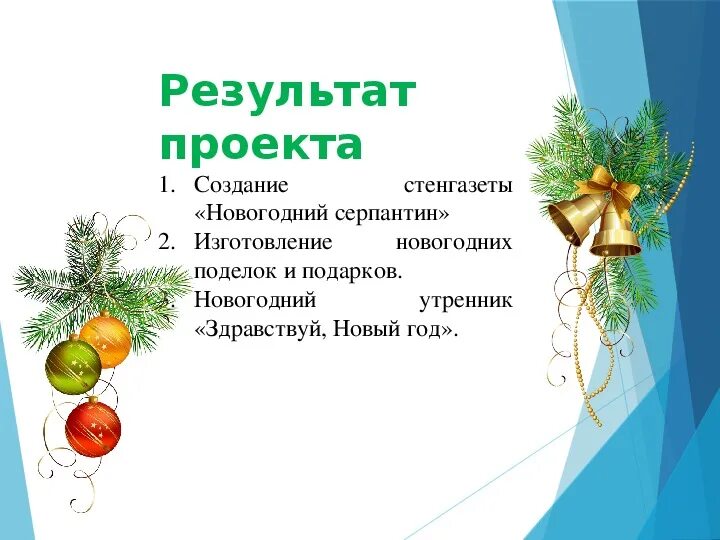 Результат проекта

1. Создание стенгазеты «Новогодний серпантин»
2. Изготовление новогодних поделок и подарков.
3. Новогодний утренник «Здравствуй, Новый год».